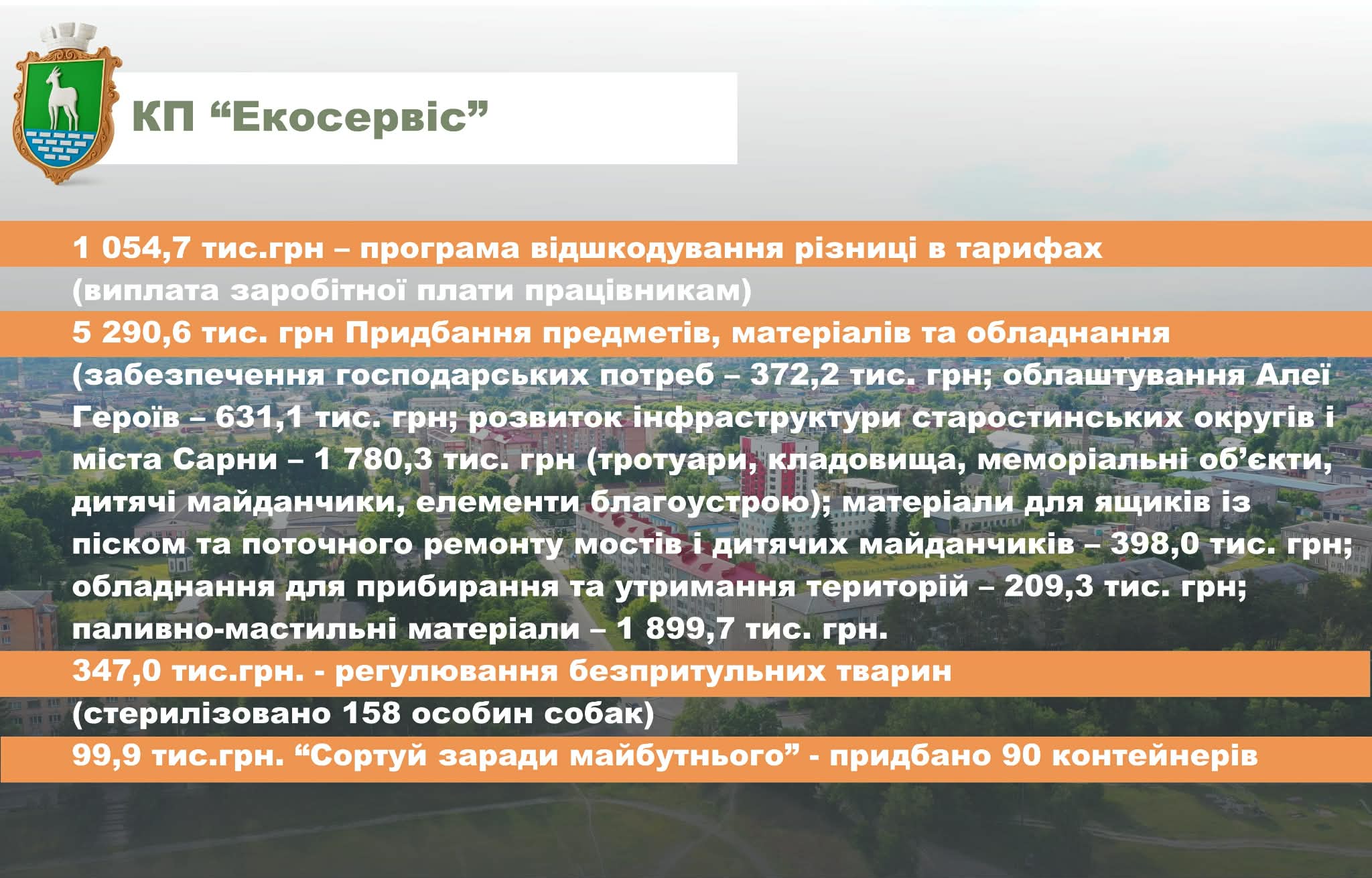 КП “Екосервіс”

1 054,7 тис.грн – програма відшкодування різниці в тарифах (виплата заробітної плати працівникам)

5 290,6 тис. грн Придбання предметів, матеріалів та обладнання (забезпечення господарських потреб – 372,2 тис. грн; облаштування Алеї Героїв – 631,1 тис. грн; розвиток інфраструктури старостинських округів і міста Сарни – 1 780,3 тис. грн (тротуари, кладовища, меморіальні об’єкти, дитячі майданчики, елементи благоустрою); матеріали для ящиків із піском та поточного ремонту мостів і дитячих майданчиків – 398,0 тис. грн; обладнання для прибирання та утримання територій – 209,3 тис. грн; паливно-мастильні матеріали – 1 899,7 тис. грн.

347,0 тис.грн. - регулювання безпритульних тварин (стерилізовано 158 особин собак)

99,9 тис.грн. “Сортуй заради майбутнього” - придбано 90 контейнерів